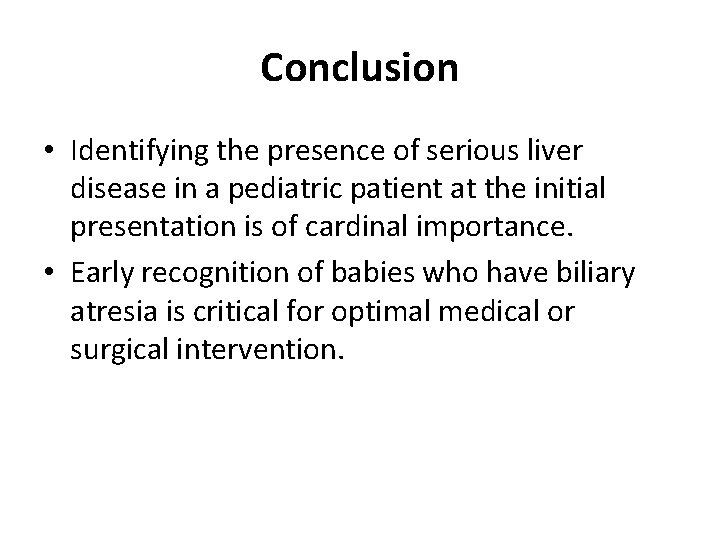 Conclusion

• Identifying the presence of serious liver disease in a pediatric patient at the initial presentation is of cardinal importance.
• Early recognition of babies who have biliary atresia is critical for optimal medical or surgical intervention.